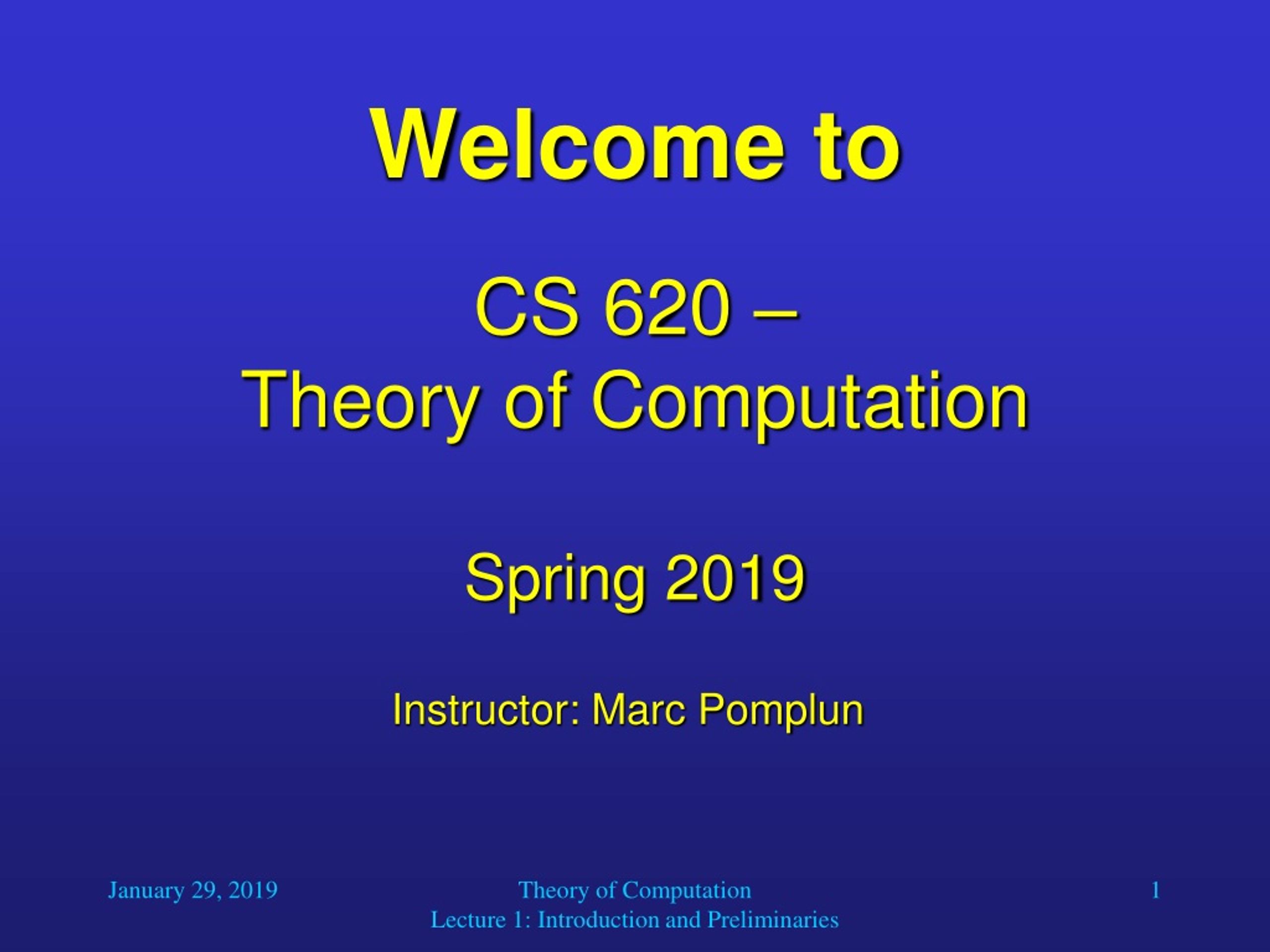 Welcome to

CS 620 –
Theory of Computation

Spring 2019

Instructor: Marc Pomplun

January 29, 2019

Theory of Computation
Lecture 1: Introduction and Preliminaries

1